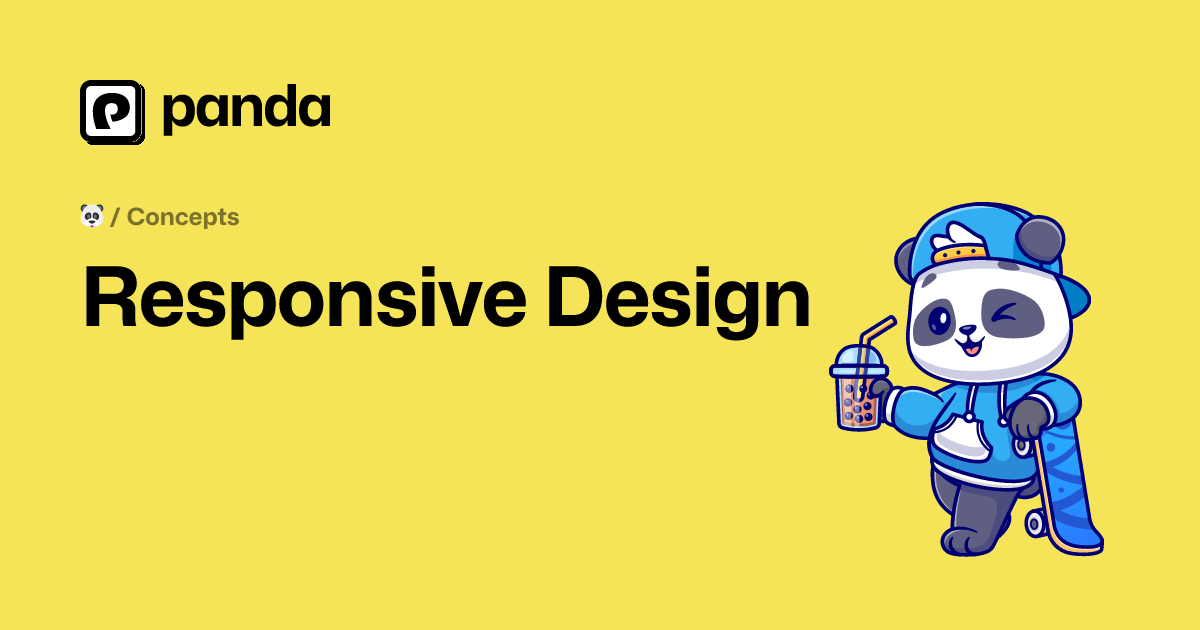 panda

🐼 / Concepts

Responsive Design